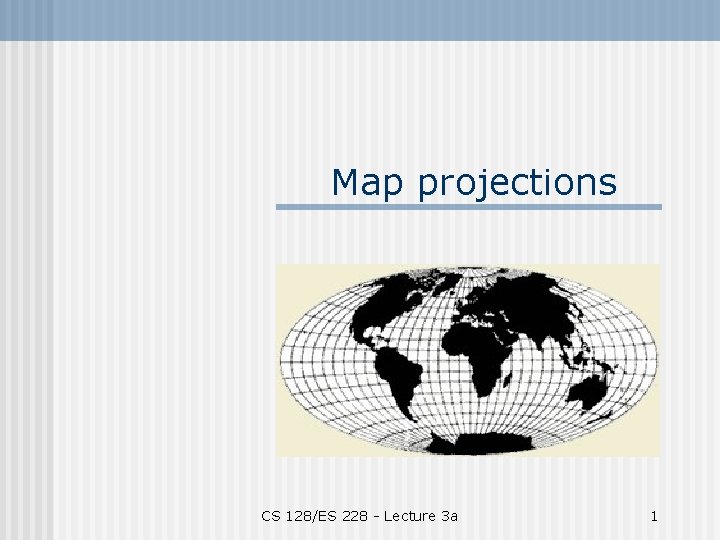 Map projections

CS 128/ES 228 - Lecture 3a

1